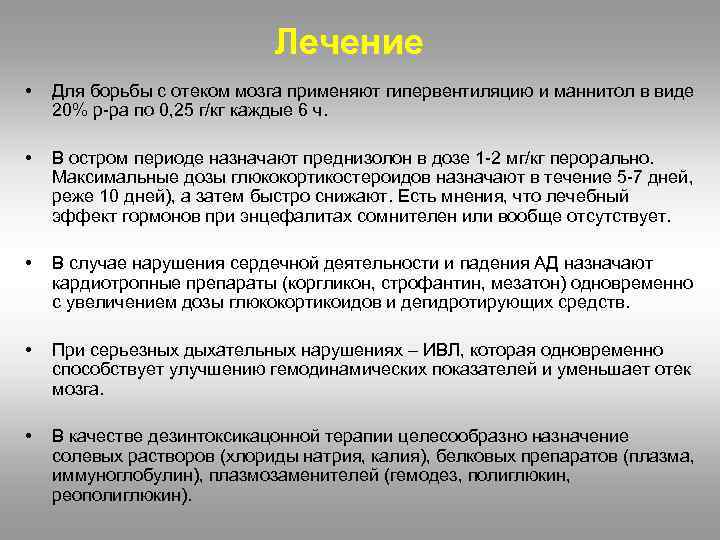 Лечение

• Для борьбы с отеком мозга применяют гипервентиляцию и маннитол в виде 20% р-ра по 0,25 г/кг каждые 6 ч.

• В остром периоде назначают преднизолон в дозе 1-2 мг/кг перорально. Максимальные дозы глюкокортикостероидов назначают в течение 5-7 дней, реже 10 дней), а затем быстро снижают. Есть мнения, что лечебный эффект гормонов при энцефалитах сомнителен или вообще отсутствует.

• В случае нарушения сердечной деятельности и падения АД назначают кардиотропные препараты (коргликон, строфантин, мезатон) одновременно с увеличением дозы глюкокортикоидов и дегидротирующих средств.

• При серьезных дыхательных нарушениях – ИВЛ, которая одновременно способствует улучшению гемодинамических показателей и уменьшает отек мозга.

• В качестве дезинтоксикацонной терапии целесообразно назначение солевых растворов (хлориды натрия, калия), белковых препаратов (плазма, иммуноглобулин), плазмозаменителей (гемодез, полиглюкин, реополиглюкин).